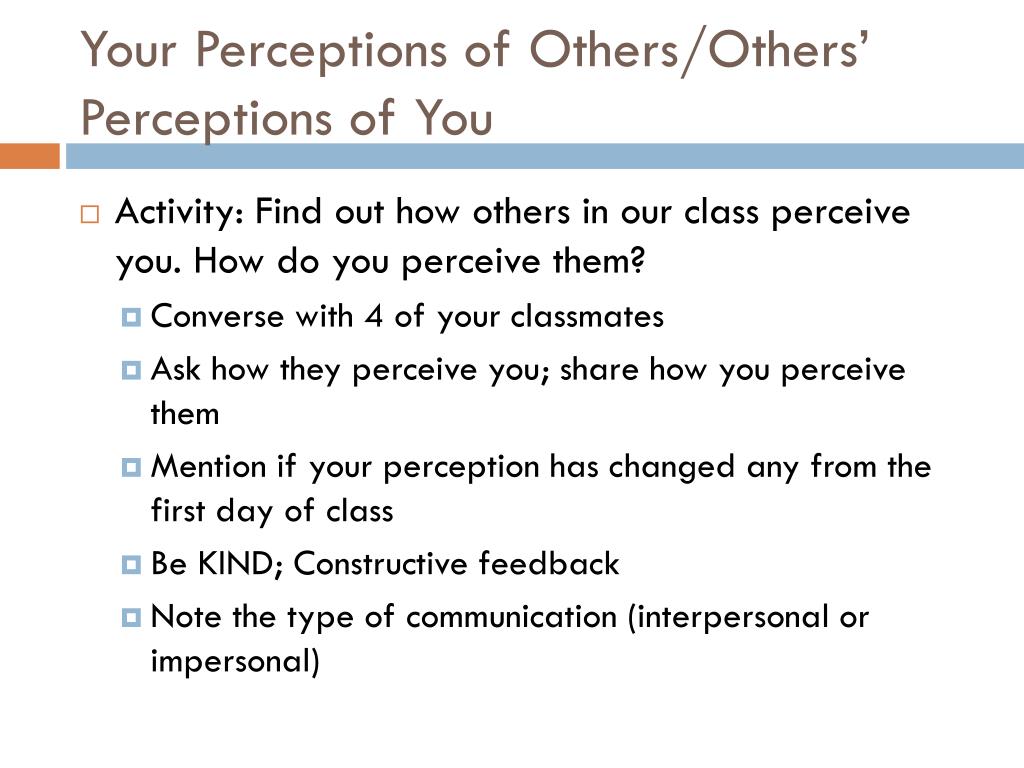 Your Perceptions of Others/Others' Perceptions of You

Activity: Find out how others in our class perceive you. How do you perceive them?

Converse with 4 of your classmates

Ask how they perceive you; share how you perceive them

Mention if your perception has changed any from the first day of class

Be KIND; Constructive feedback

Note the type of communication (interpersonal or impersonal)